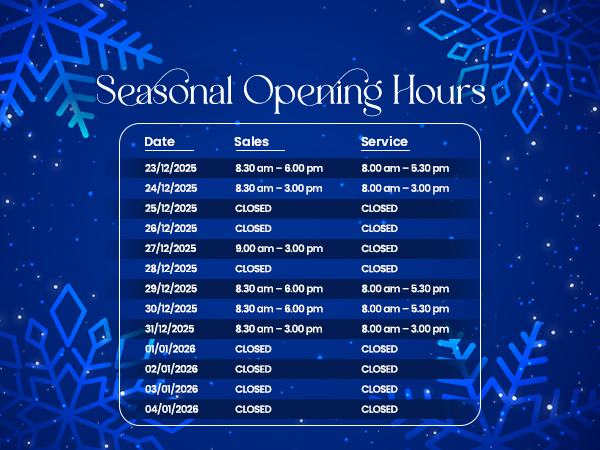 Seasonal Opening Hours

| Date | Sales | Service |
|---|---|---|
| 23/12/2025 | 8.30 am – 6.00 pm | 8.00 am – 5.30 pm |
| 24/12/2025 | 8.30 am – 3.00 pm | 8.00 am – 3.00 pm |
| 25/12/2025 | CLOSED | CLOSED |
| 26/12/2025 | CLOSED | CLOSED |
| 27/12/2025 | 9.00 am – 3.00 pm | CLOSED |
| 28/12/2025 | CLOSED | CLOSED |
| 29/12/2025 | 8.30 am – 6.00 pm | 8.00 am – 5.30 pm |
| 30/12/2025 | 8.30 am – 6.00 pm | 8.00 am – 5.30 pm |
| 31/12/2025 | 8.30 am – 3.00 pm | 8.00 am – 3.00 pm |
| 01/01/2026 | CLOSED | CLOSED |
| 02/01/2026 | CLOSED | CLOSED |
| 03/01/2026 | CLOSED | CLOSED |
| 04/01/2026 | CLOSED | CLOSED |